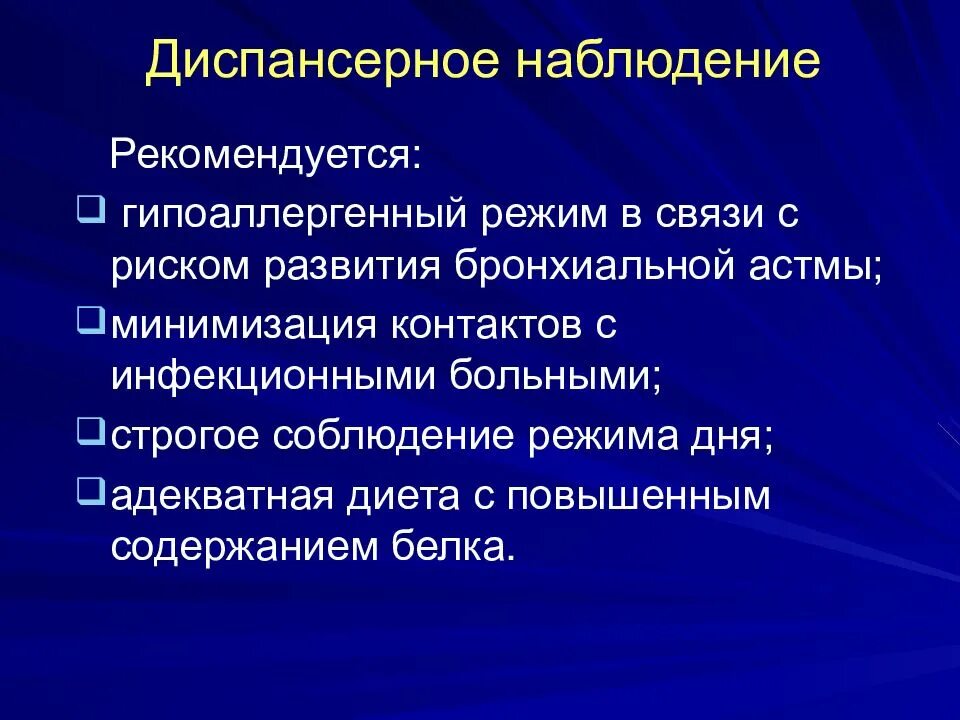 Диспансерное наблюдение

Рекомендуется:

❑ гипоаллергенный режим в связи с риском развития бронхиальной астмы;

❑ минимизация контактов с инфекционными больными;

❑ строгое соблюдение режима дня;

❑ адекватная диета с повышенным содержанием белка.